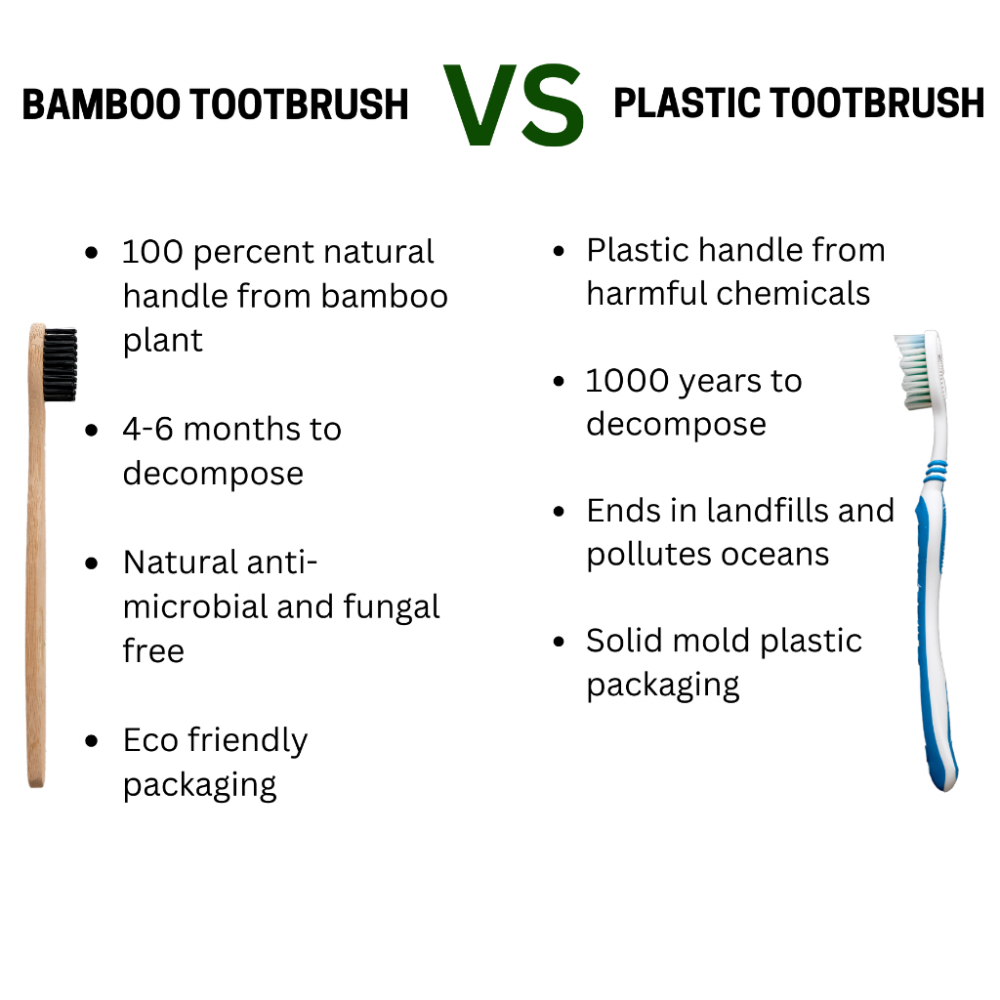 BAMBOO TOOTBRUSH VS PLASTIC TOOTBRUSH

- 100 percent natural handle from bamboo plant
- 4-6 months to decompose
- Natural anti-microbial and fungal free
- Eco friendly packaging

- Plastic handle from harmful chemicals
- 1000 years to decompose
- Ends in landfills and pollutes oceans
- Solid mold plastic packaging